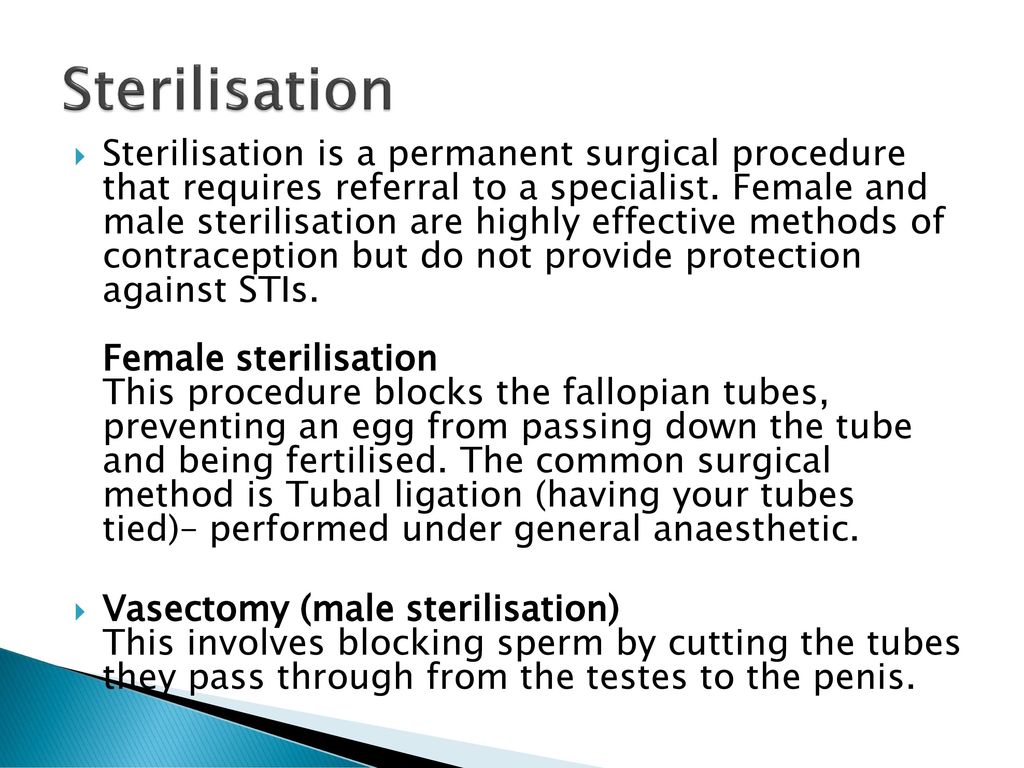 Sterilisation

Sterilisation is a permanent surgical procedure that requires referral to a specialist. Female and male sterilisation are highly effective methods of contraception but do not provide protection against STIs.

Female sterilisation
This procedure blocks the fallopian tubes, preventing an egg from passing down the tube and being fertilised. The common surgical method is Tubal ligation (having your tubes tied)– performed under general anaesthetic.

Vasectomy (male sterilisation)
This involves blocking sperm by cutting the tubes they pass through from the testes to the penis.